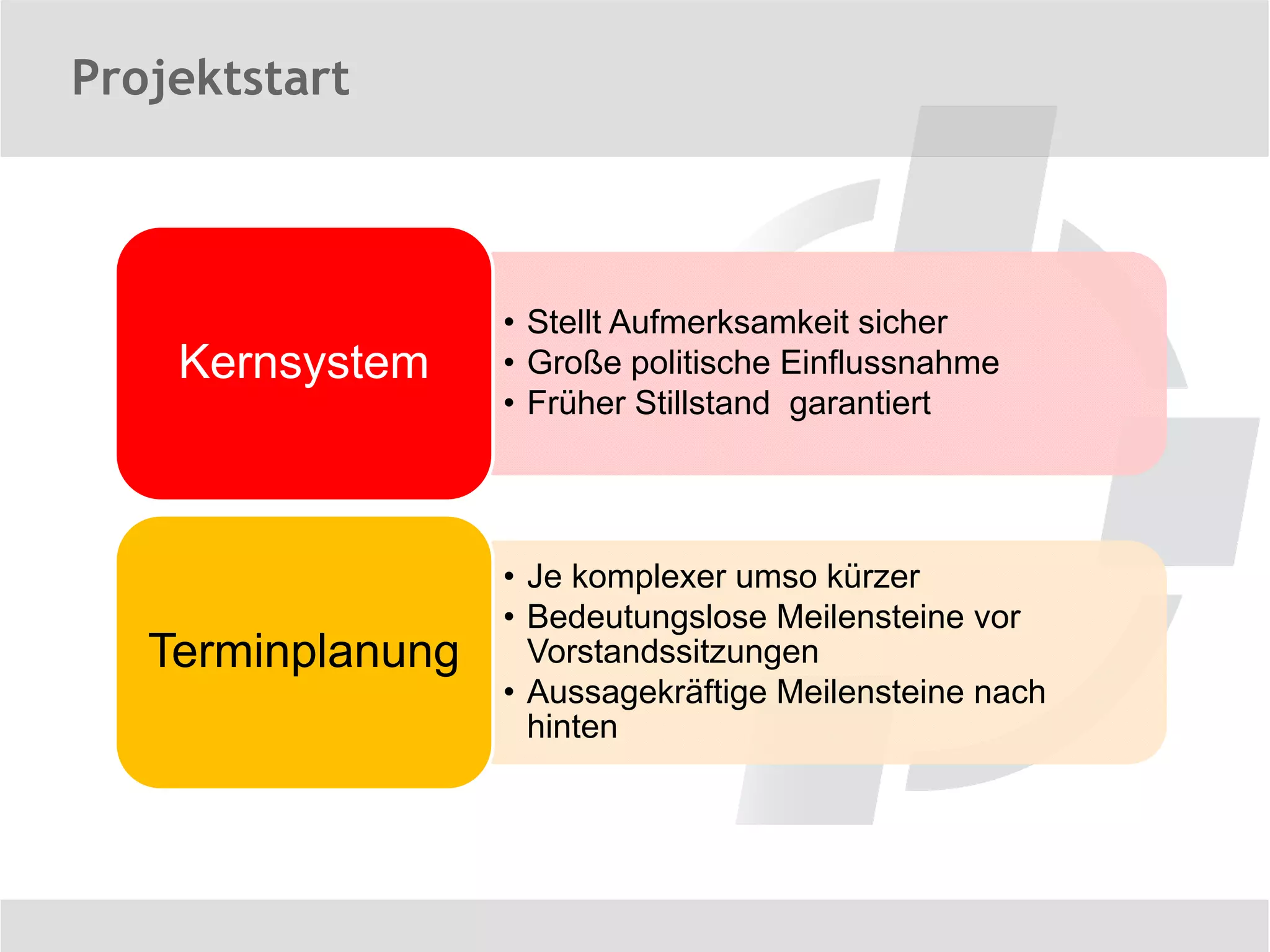 Projektstart

Kernsystem

• Stellt Aufmerksamkeit sicher
• Große politische Einflussnahme
• Früher Stillstand  garantiert

Terminplanung

• Je komplexer umso kürzer
• Bedeutungslose Meilensteine vor Vorstandssitzungen
• Aussagekräftige Meilensteine nach hinten